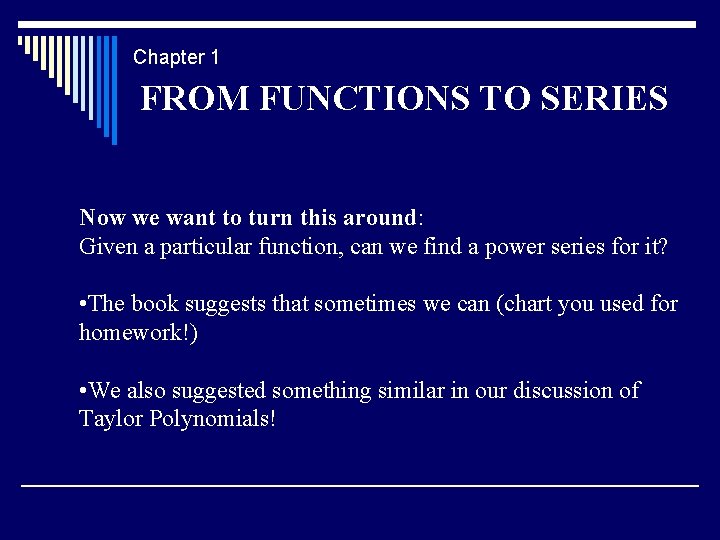 Chapter 1

FROM FUNCTIONS TO SERIES

Now we want to turn this around:
Given a particular function, can we find a power series for it?

•The book suggests that sometimes we can (chart you used for homework!)

•We also suggested something similar in our discussion of Taylor Polynomials!